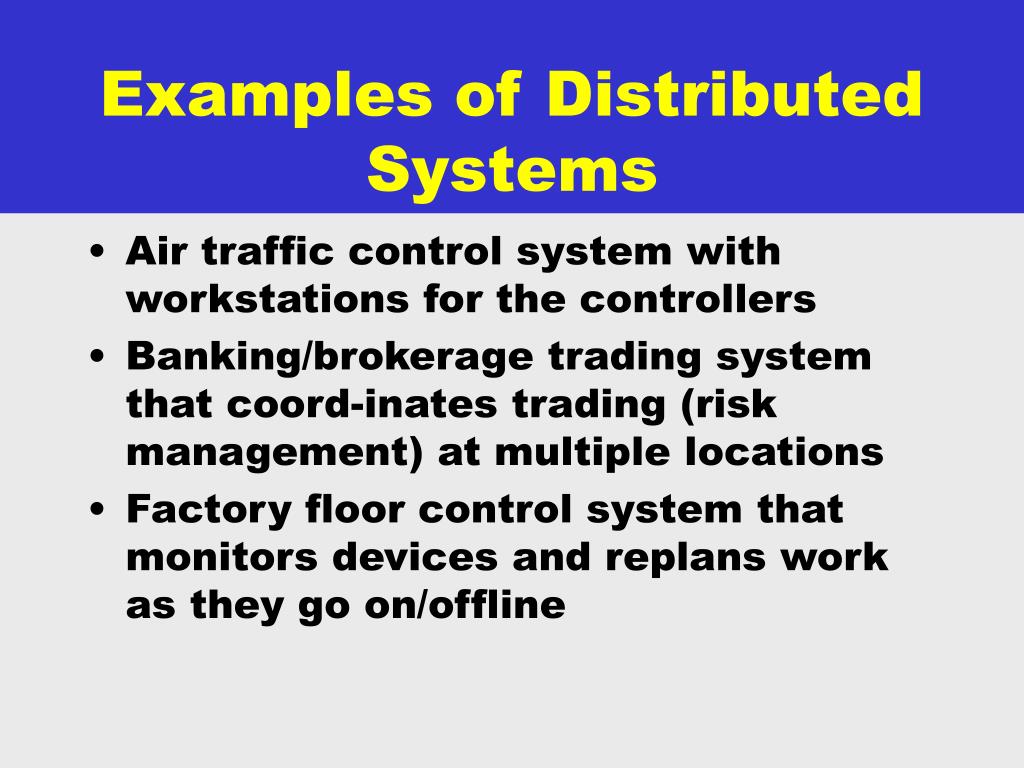 Examples of Distributed Systems

• Air traffic control system with workstations for the controllers
• Banking/brokerage trading system that coord-inates trading (risk management) at multiple locations
• Factory floor control system that monitors devices and replans work as they go on/offline